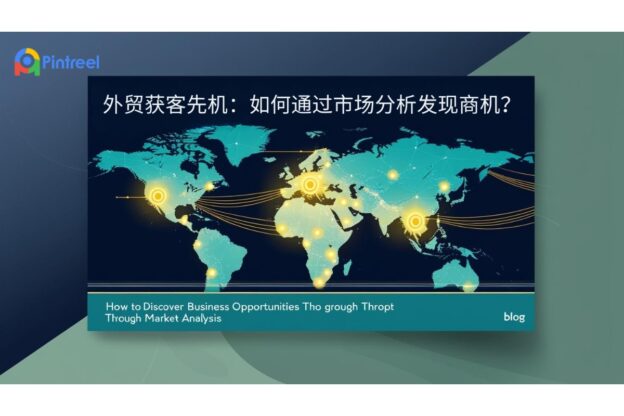 Pintreel

外贸获客先机：如何通过市场分析发现商机？

How to Discover Business Opportunities Tho grough Thropt Through Market Analysis

blog